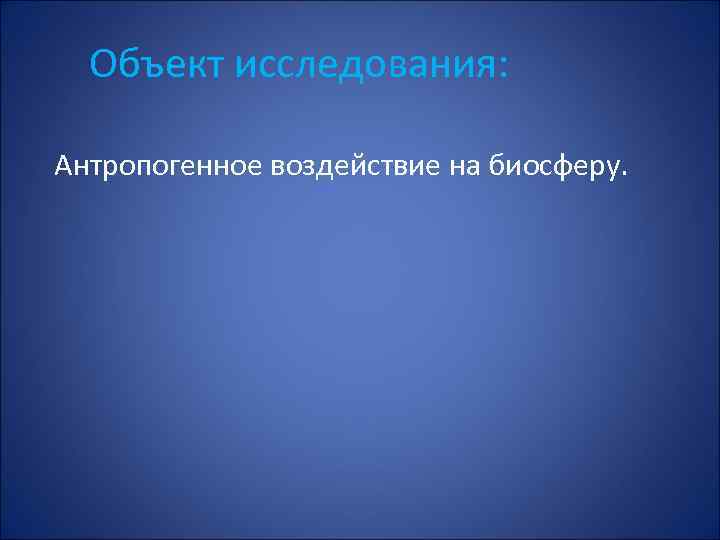 Объект исследования:

Антропогенное воздействие на биосферу.